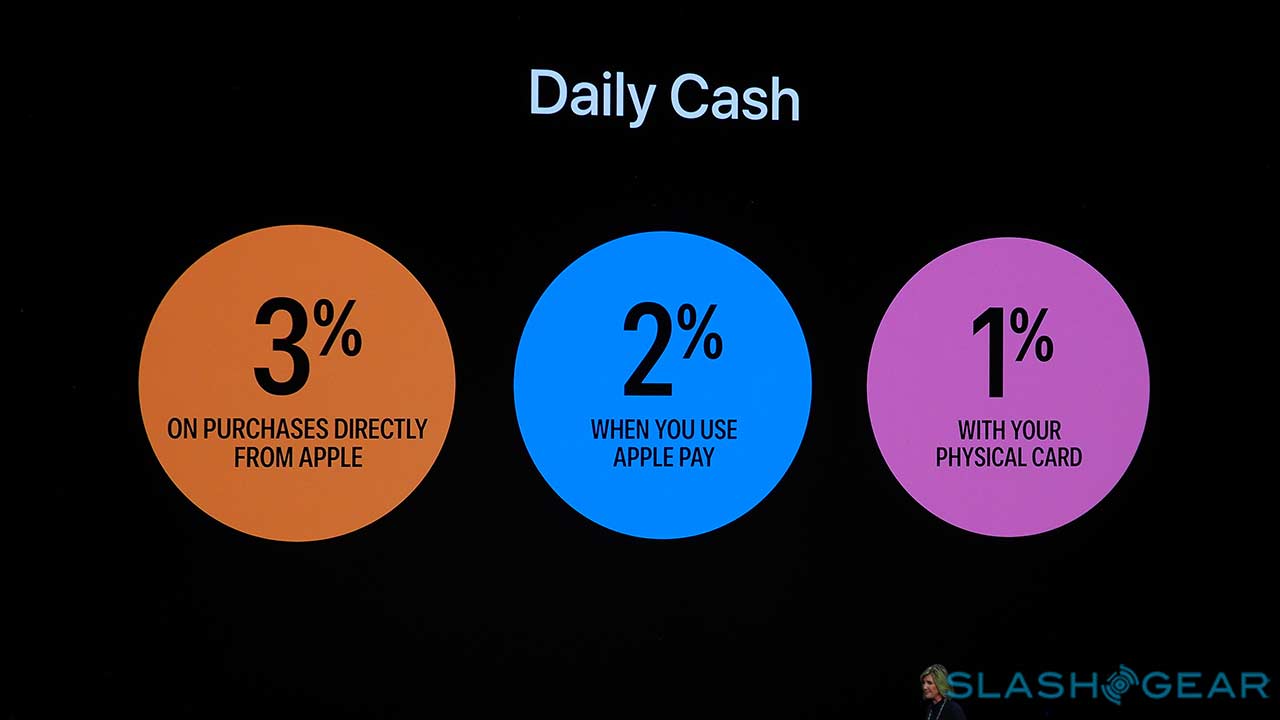 Daily Cash

3%
ON PURCHASES DIRECTLY FROM APPLE

2%
WHEN YOU USE APPLE PAY

1%
WITH YOUR PHYSICAL CARD

SLASHGEAR